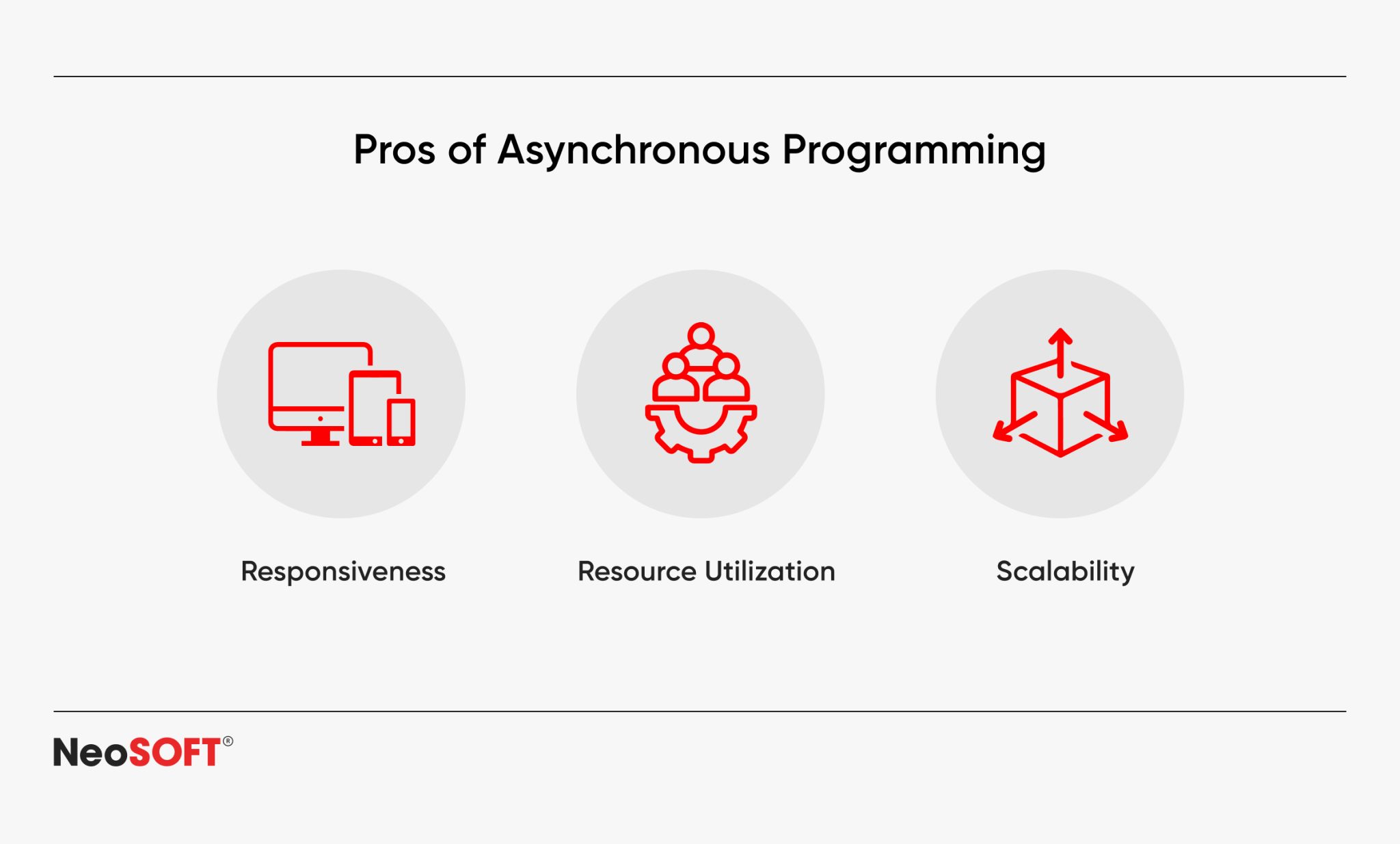 Pros of Asynchronous Programming

Responsiveness

Resource Utilization

Scalability

NeoSOFT®